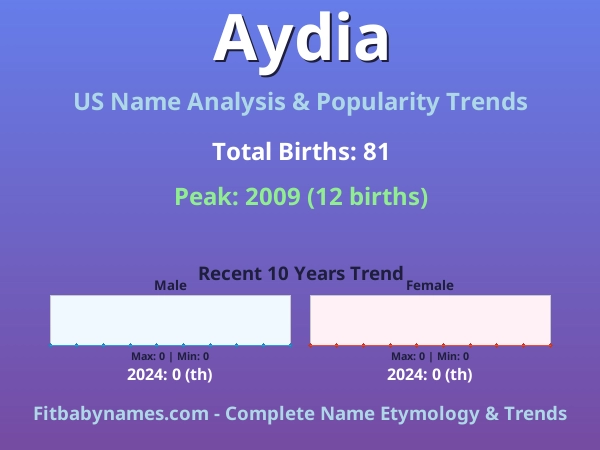 Aydia

US Name Analysis & Popularity Trends

Total Births: 81

Peak: 2009 (12 births)

Recent 10 Years Trend

Male

Max: 0 | Min: 0

2024: 0 (th)

Female

Max: 0 | Min: 0

2024: 0 (th)

Fitbabynames.com - Complete Name Etymology & Trends